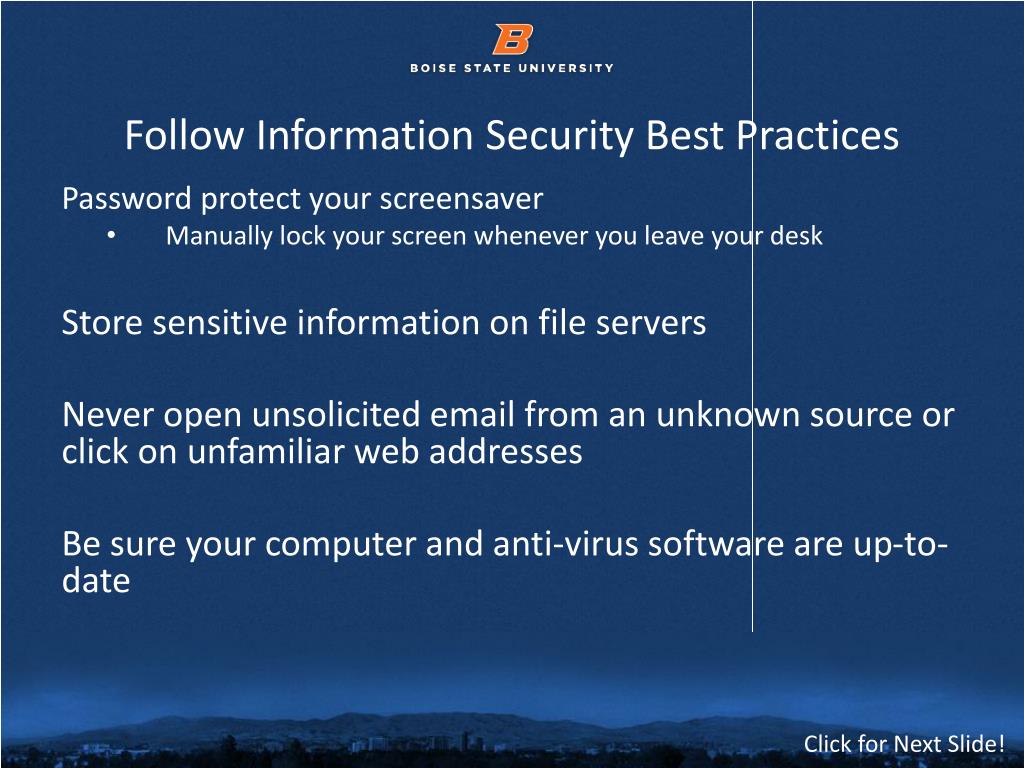 B
BOISE STATE UNIVERSITY

Follow Information Security Best Practices

Password protect your screensaver
• Manually lock your screen whenever you leave your desk

Store sensitive information on file servers

Never open unsolicited email from an unknown source or click on unfamiliar web addresses

Be sure your computer and anti-virus software are up-to-date

Click for Next Slide!